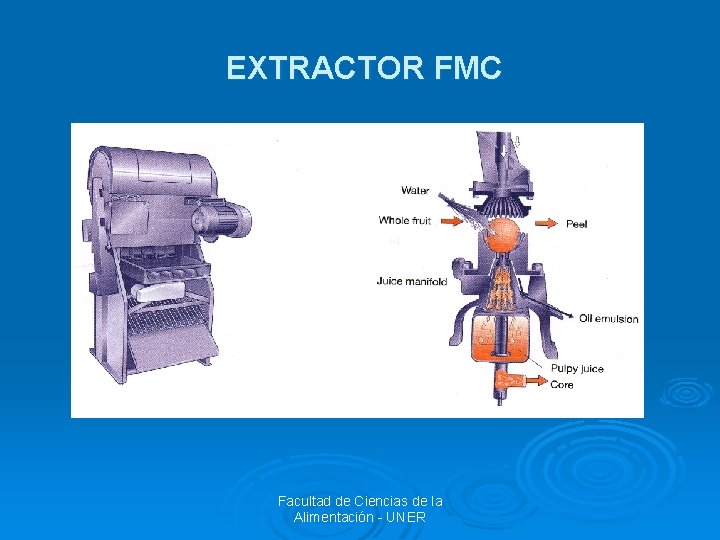 EXTRACTOR FMC

Water

Whole fruit

Peel

Juice manifold

Oil emulsion

Pulpy juice

Core

Facultad de Ciencias de la Alimentación - UNER